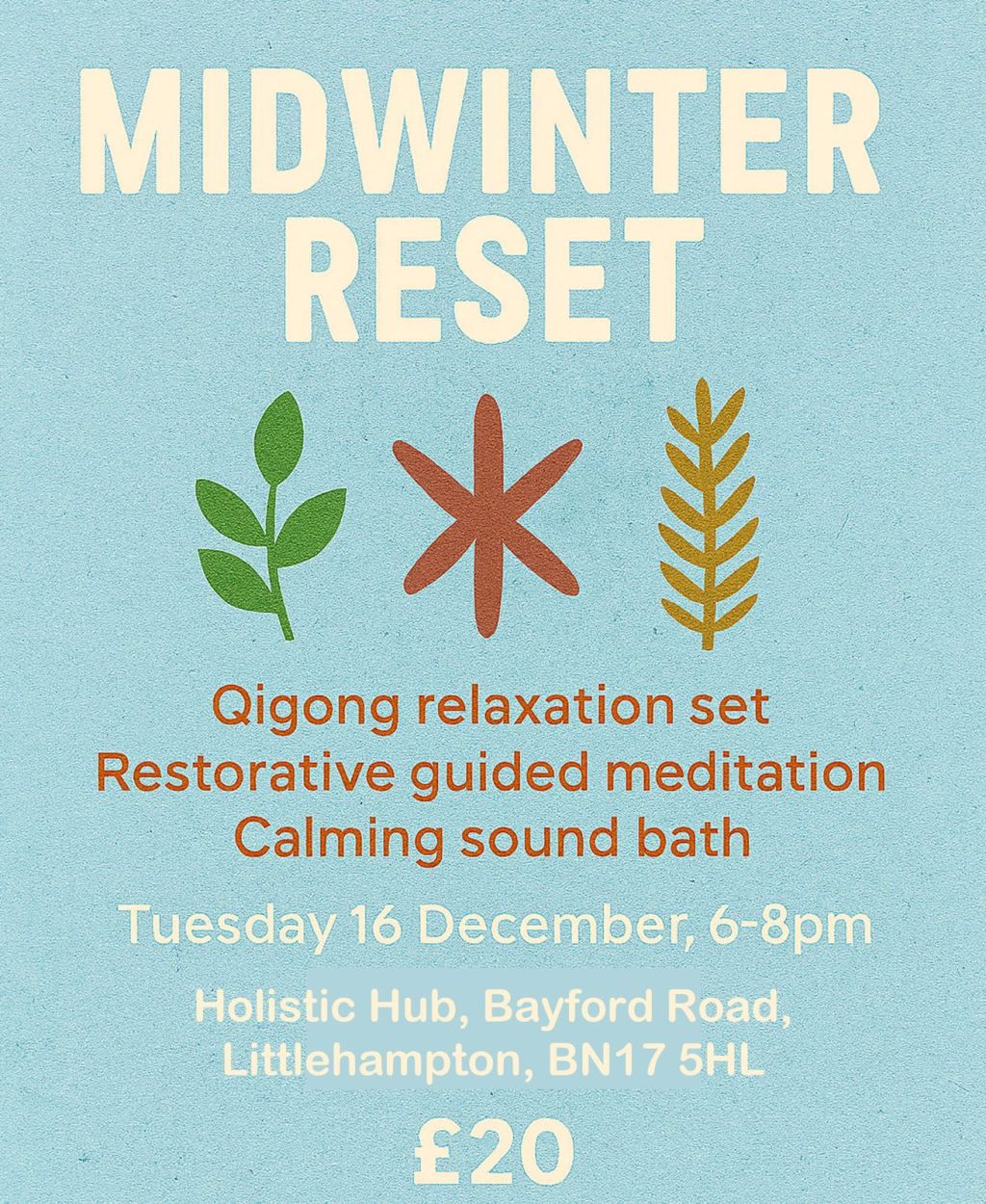 MIDWINTER RESET

Qigong relaxation set
Restorative guided meditation
Calming sound bath

Tuesday 16 December, 6-8pm

Holistic Hub, Bayford Road, Littlehampton, BN17 5HL

£20